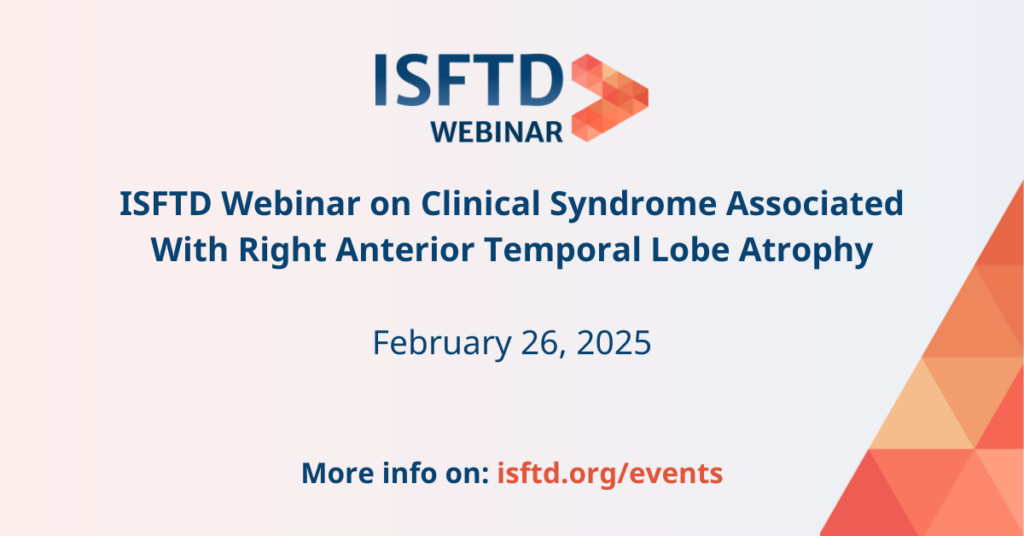 ISFTD
WEBINAR

ISFTD Webinar on Clinical Syndrome Associated With Right Anterior Temporal Lobe Atrophy

February 26, 2025

More info on: isftd.org/events